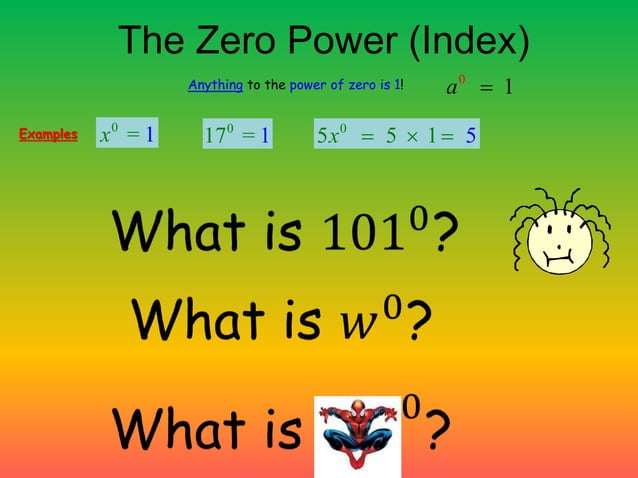 The Zero Power (Index)

Anything to the power of zero is 1! $a^0 = 1$

Examples $x^0 = 1$ $17^0 = 1$ $5x^0 = 5 \times 1 = 5$

What is $101^0$?

What is $w^0$?

What is $^0$?